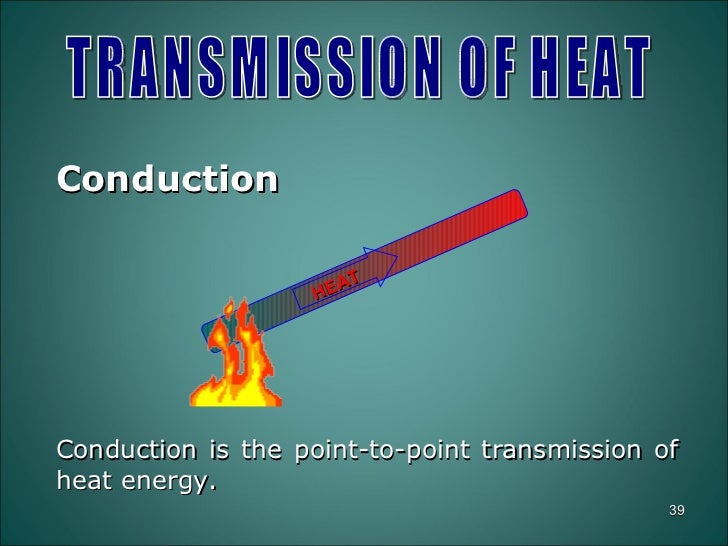 TRANSMISSION OF HEAT

Conduction

HEAT

Conduction is the point-to-point transmission of heat energy.

39